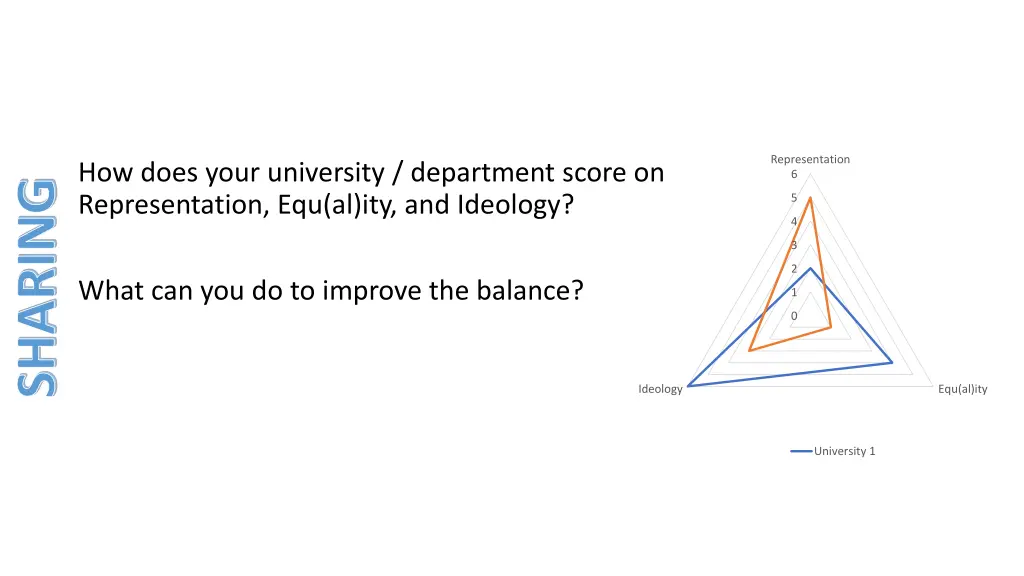 SHARING

How does your university / department score on Representation, Equ(al)ity, and Ideology?

What can you do to improve the balance?

Representation
6
5
4
3
2
1
0
Ideology
Equ(al)ity

University 1